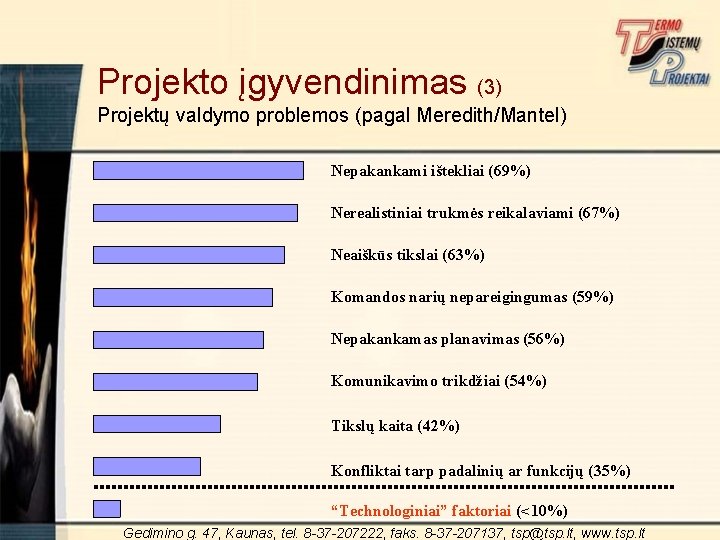 TERMO SISTEMŲ PROJEKTAI

Projekto įgyvendinimas (3)
Projektų valdymo problemos (pagal Meredith/Mantel)

Nepakankami ištekliai (69%)

Nerealistiniai trukmės reikalaviami (67%)

Neaiškūs tikslai (63%)

Komandos narių nepareigingumas (59%)

Nepakankamas planavimas (56%)

Komunikavimo trikdžiai (54%)

Tikslų kaita (42%)

Konfliktai tarp padalinių ar funkcijų (35%)

“Technologiniai” faktoriai (<10%)

Gedimino g. 47, Kaunas, tel. 8-37-207222, faks. 8-37-207137, tsp@tsp.lt, www.tsp.lt